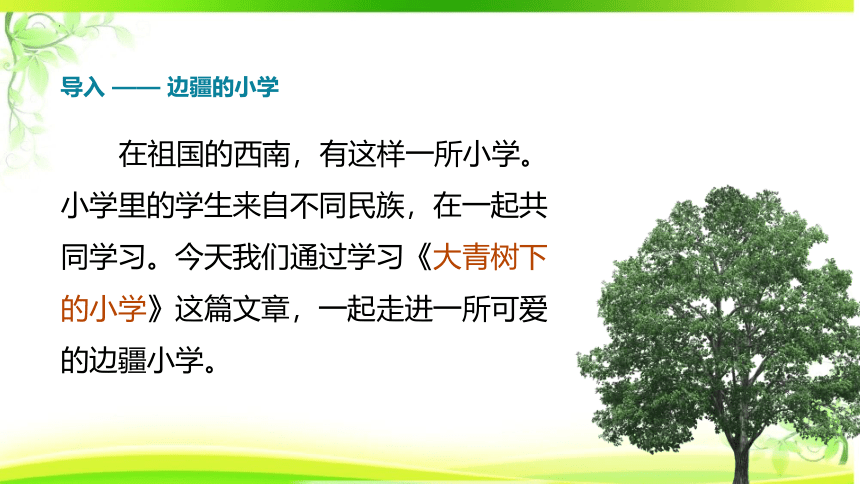 导入 —— 边疆的小学

在祖国的西南，有这样一所小学。小学里的学生来自不同民族，在一起共同学习。今天我们通过学习《大青树下的小学》这篇文章，一起走进一所可爱的边疆小学。